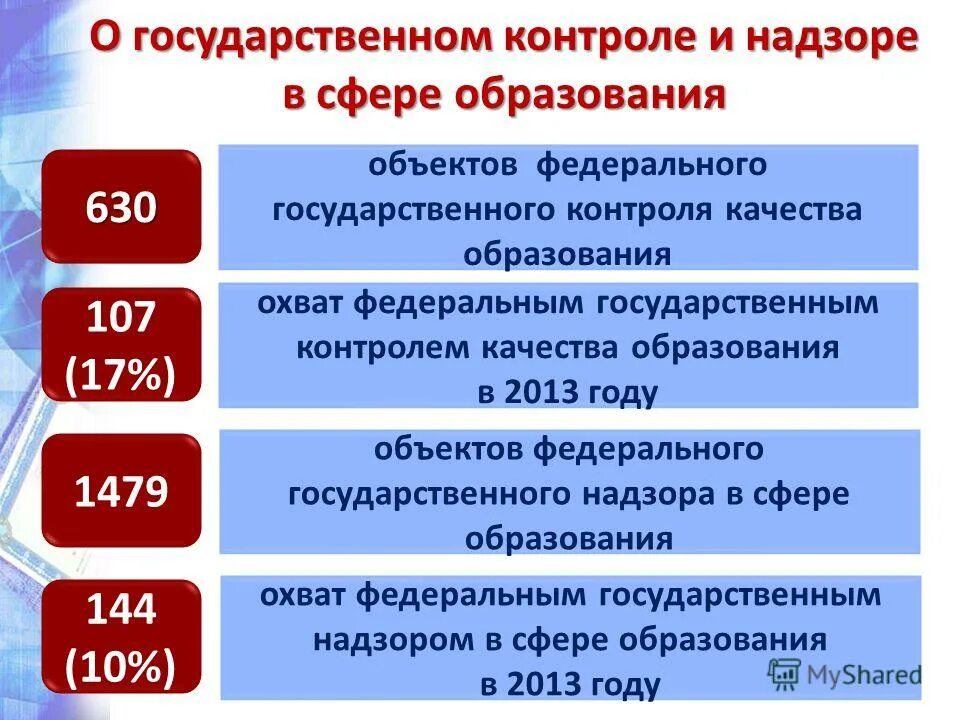 О государственном контроле и надзоре в сфере образования

630

объектов федерального государственного контроля качества образования

107 (17%)

охват федеральным государственным контролем качества образования в 2013 году

1479

объектов федерального государственного надзора в сфере образования

144 (10%)

охват федеральным государственным надзором в сфере образования в 2013 году

MyShared